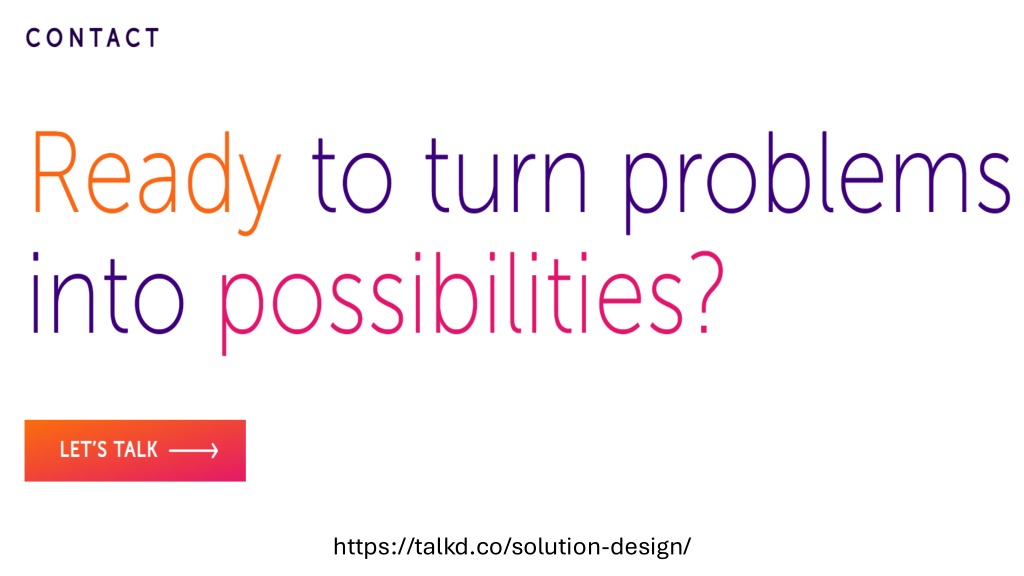 CONTACT

Ready to turn problems into possibilities?

LET'S TALK ⟶

https://talkd.co/solution-design/